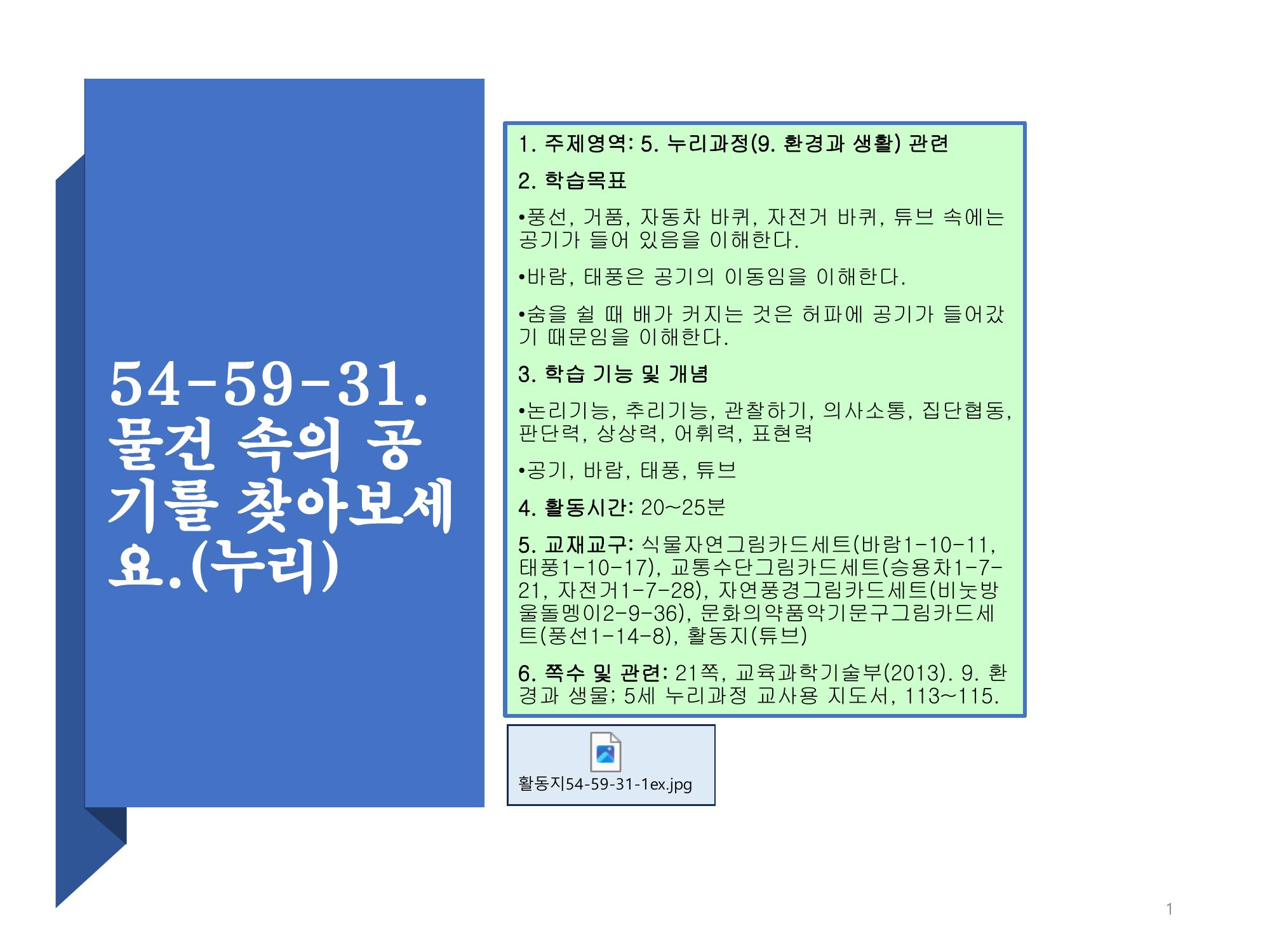 54-59-31. 물건 속의 공기를 찾아보세요.(누리)

1. 주제영역: 5. 누리과정(9. 환경과 생활) 관련

2. 학습목표

•풍선, 거품, 자동차 바퀴, 자전거 바퀴, 튜브 속에는 공기가 들어 있음을 이해한다.

•바람, 태풍은 공기의 이동임을 이해한다.

•숨을 쉴 때 배가 커지는 것은 허파에 공기가 들어갔기 때문임을 이해한다.

3. 학습 기능 및 개념

•논리기능, 추리기능, 관찰하기, 의사소통, 집단협동, 판단력, 상상력, 어휘력, 표현력

•공기, 바람, 태풍, 튜브

4. 활동시간: 20~25분

5. 교재교구: 식물자연그림카드세트(바람1-10-11, 태풍1-10-17), 교통수단그림카드세트(승용차1-7-21, 자전거1-7-28), 자연풍경그림카드세트(비눗방울돌멩이2-9-36), 문화의약품악기문구그림카드세트(풍선1-14-8), 활동지(튜브)

6. 쪽수 및 관련: 21쪽, 교육과학기술부(2013). 9. 환경과 생물; 5세 누리과정 교사용 지도서, 113~115.

활동지54-59-31-1ex.jpg

1